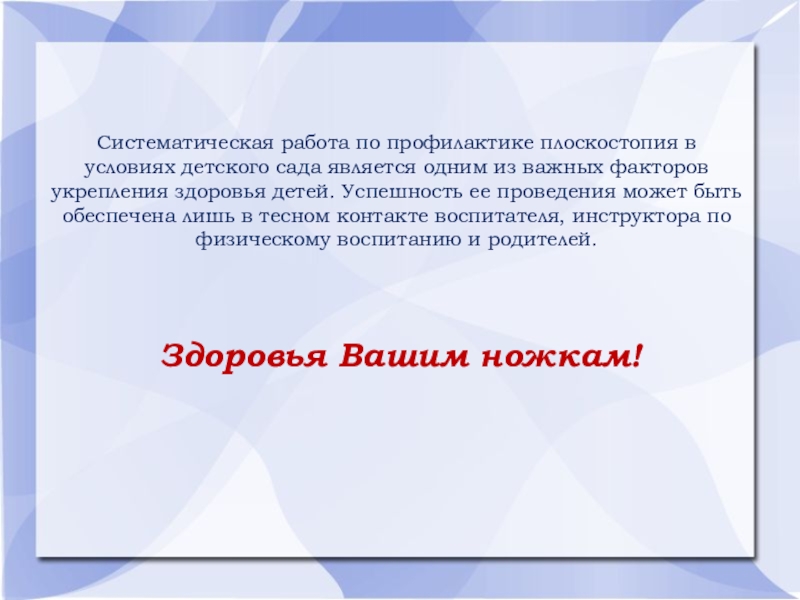 Систематическая работа по профилактике плоскостопия в условиях детского сада является одним из важных факторов укрепления здоровья детей. Успешность ее проведения может быть обеспечена лишь в тесном контакте воспитателя, инструктора по физическому воспитанию и родителей.

Здоровья Вашим ножкам!